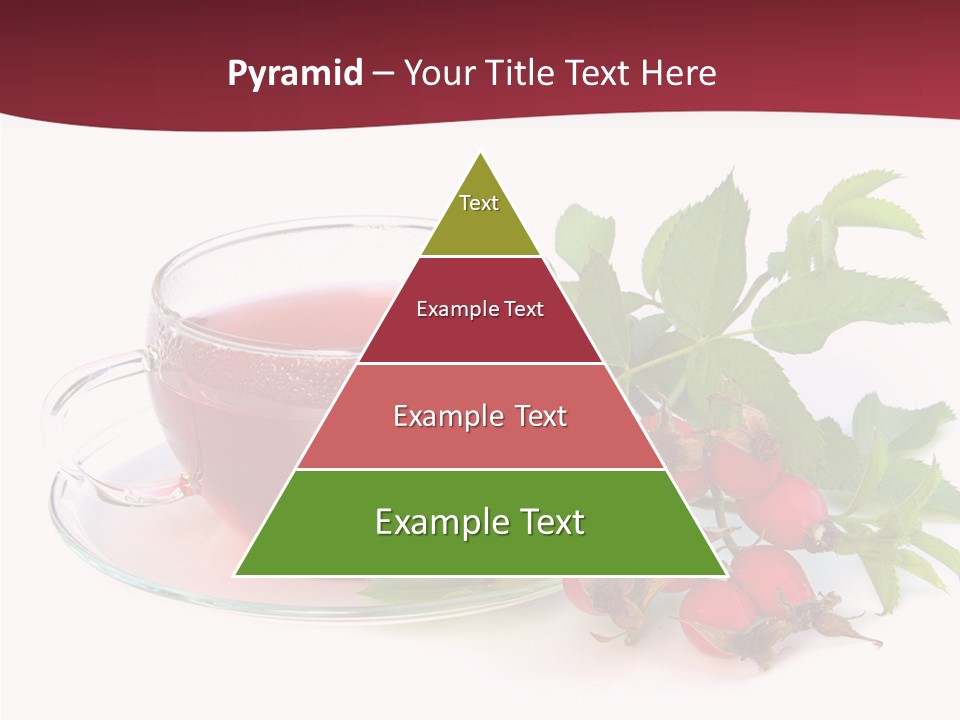 Pyramid – Your Title Text Here

Text

Example Text

Example Text

Example Text